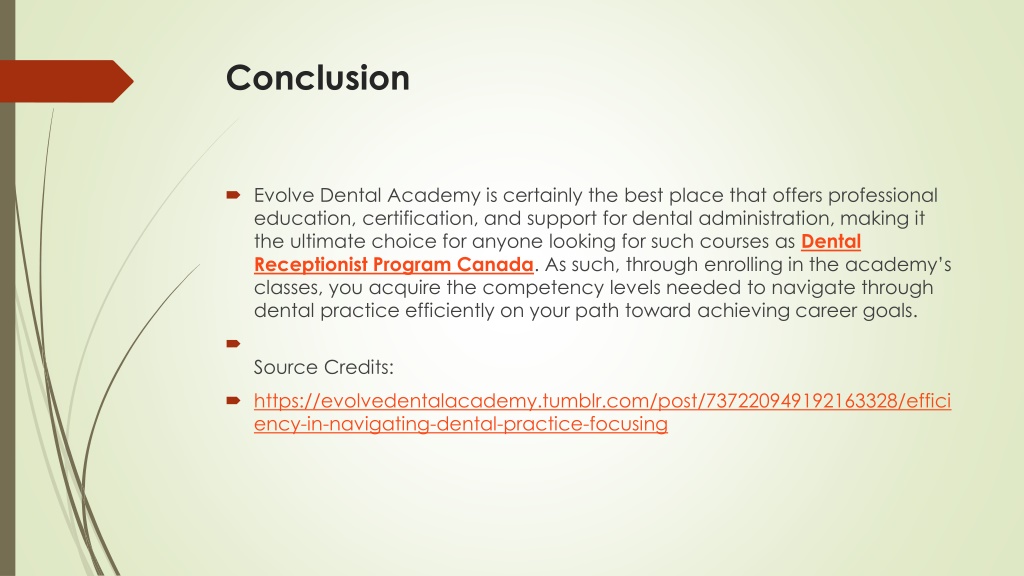 Conclusion

Evolve Dental Academy is certainly the best place that offers professional education, certification, and support for dental administration, making it the ultimate choice for anyone looking for such courses as Dental Receptionist Program Canada. As such, through enrolling in the academy's classes, you acquire the competency levels needed to navigate through dental practice efficiently on your path toward achieving career goals.

Source Credits:

https://evolvedentalacademy.tumblr.com/post/737220949192163328/efficiency-in-navigating-dental-practice-focusing